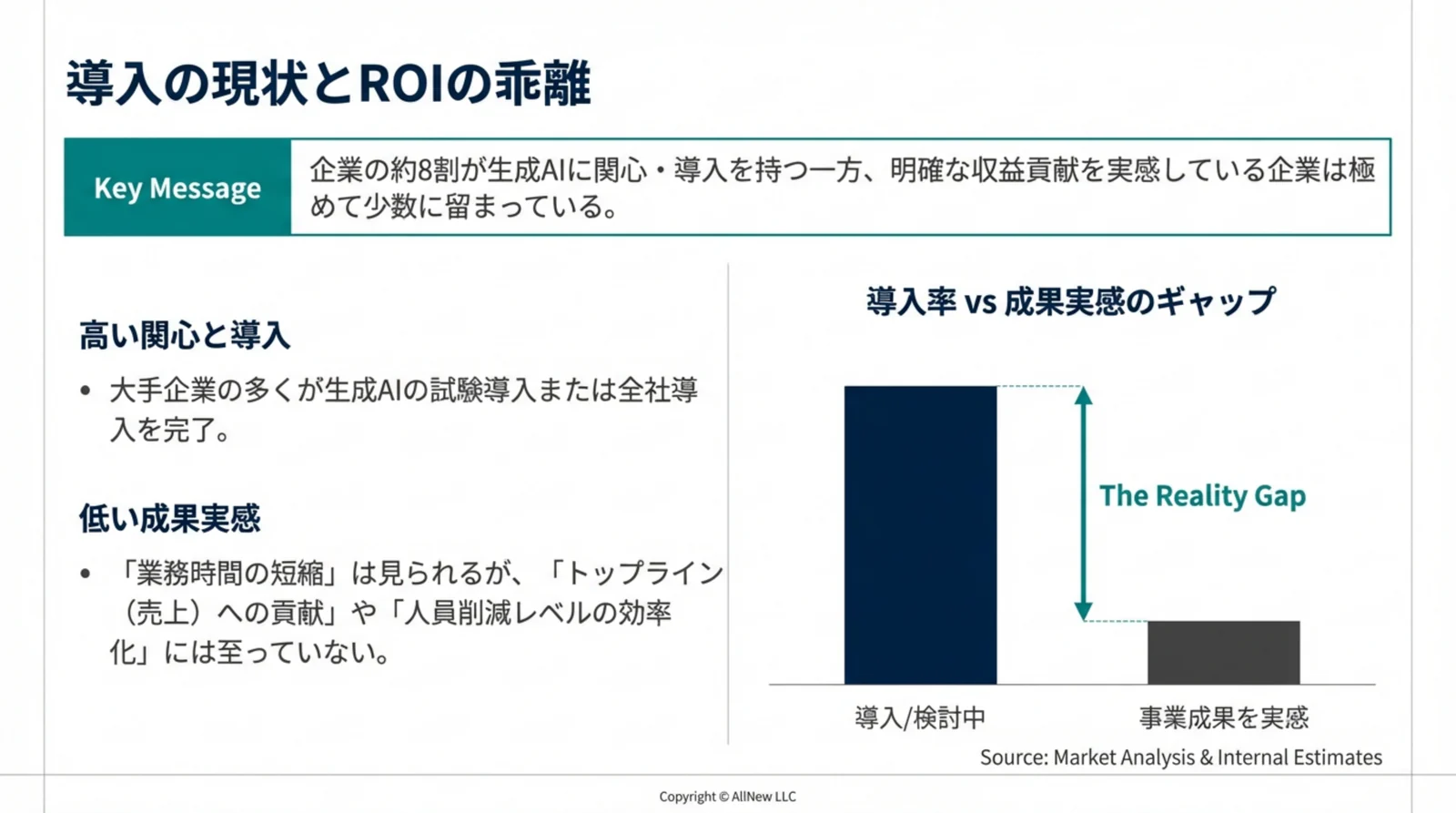 導入の現状とROIの乖離

Key Message

企業の約8割が生成AIに関心・導入を持つ一方、明確な収益貢献を実感している企業は極めて少数に留まっている。

高い関心と導入

• 大手企業の多くが生成AIの試験導入または全社導入を完了。

低い成果実感

• 「業務時間の短縮」は見られるが、「トップライン（売上）への貢献」や「人員削減レベルの効率化」には至っていない。

導入率 vs 成果実感のギャップ

The Reality Gap

導入/検討中

事業成果を実感

Source: Market Analysis & Internal Estimates

Copyright © AllNew LLC